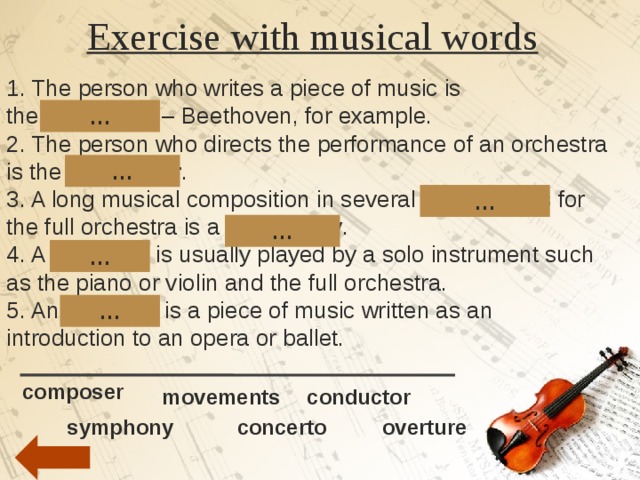 Exercise with musical words

1. The person who writes a piece of music is the ... – Beethoven, for example.
2. The person who directs the performance of an orchestra is the ... .
3. A long musical composition in several ... for the full orchestra is a ... .
4. A ... is usually played by a solo instrument such as the piano or violin and the full orchestra.
5. An ... is a piece of music written as an introduction to an opera or ballet.

composer movements conductor
symphony concerto overture